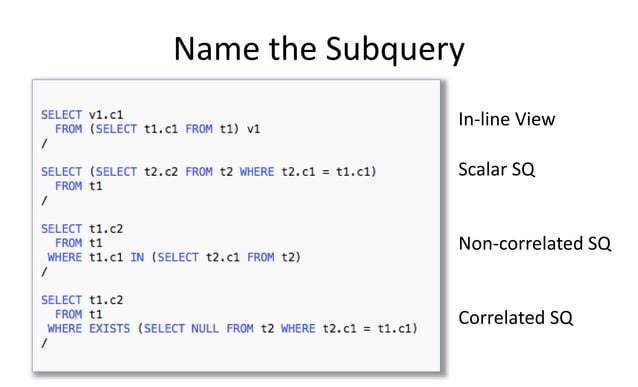 Name the Subquery

SELECT v1.c1
  FROM (SELECT t1.c1 FROM t1) v1
/

SELECT (SELECT t2.c2 FROM t2 WHERE t2.c1 = t1.c1)
  FROM t1
/

SELECT t1.c2
  FROM t1
 WHERE t1.c1 IN (SELECT t2.c1 FROM t2)
/

SELECT t1.c2
  FROM t1
 WHERE EXISTS (SELECT NULL FROM t2 WHERE t2.c1 = t1.c1)
/

In-line View

Scalar SQ

Non-correlated SQ

Correlated SQ